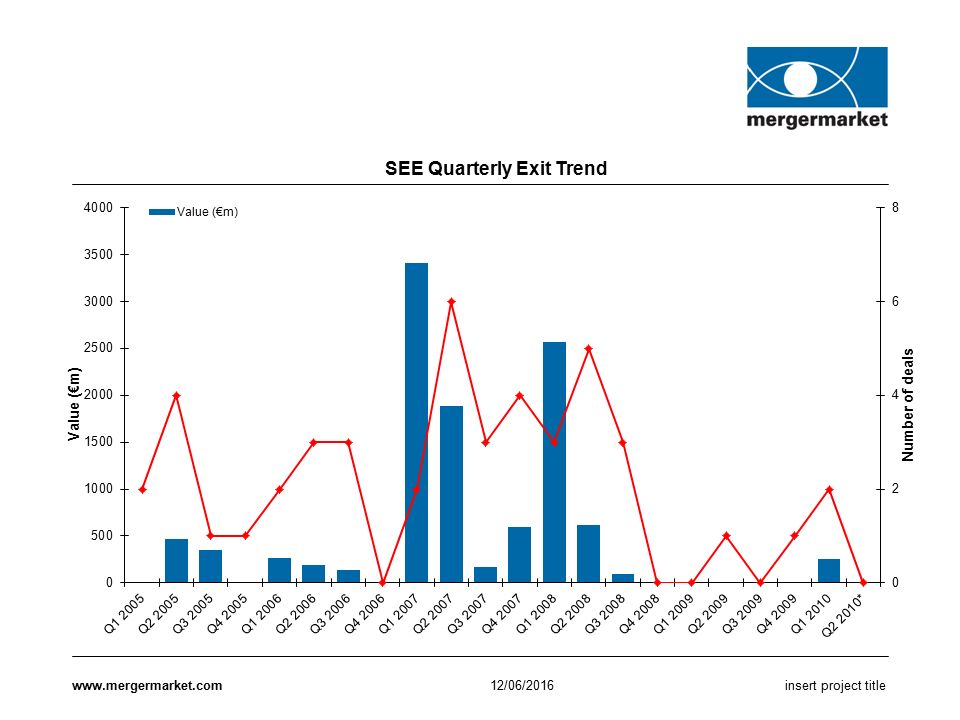 mergermarket

SEE Quarterly Exit Trend

Value (€m)

Value (€m)

4000
3500
3000
2500
2000
1500
1000
500
0

Number of deals

8
6
4
2
0

Q1 2005
Q2 2005
Q3 2005
Q4 2005
Q1 2006
Q2 2006
Q3 2006
Q4 2006
Q1 2007
Q2 2007
Q3 2007
Q4 2007
Q1 2008
Q2 2008
Q3 2008
Q4 2008
Q1 2009
Q2 2009
Q3 2009
Q4 2009
Q1 2010
Q2 2010*

www.mergermarket.com

12/06/2016

insert project title